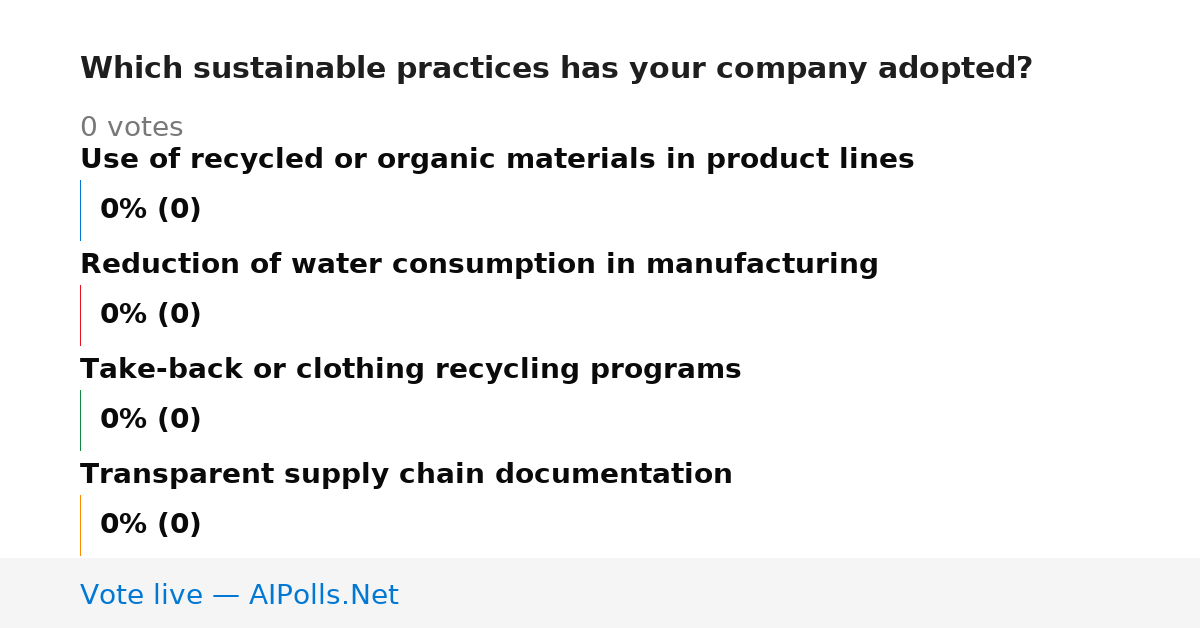 Which sustainable practices has your company adopted?

0 votes

Use of recycled or organic materials in product lines

0% (0)

Reduction of water consumption in manufacturing

0% (0)

Take-back or clothing recycling programs

0% (0)

Transparent supply chain documentation

0% (0)

Vote live — AIPolls.Net